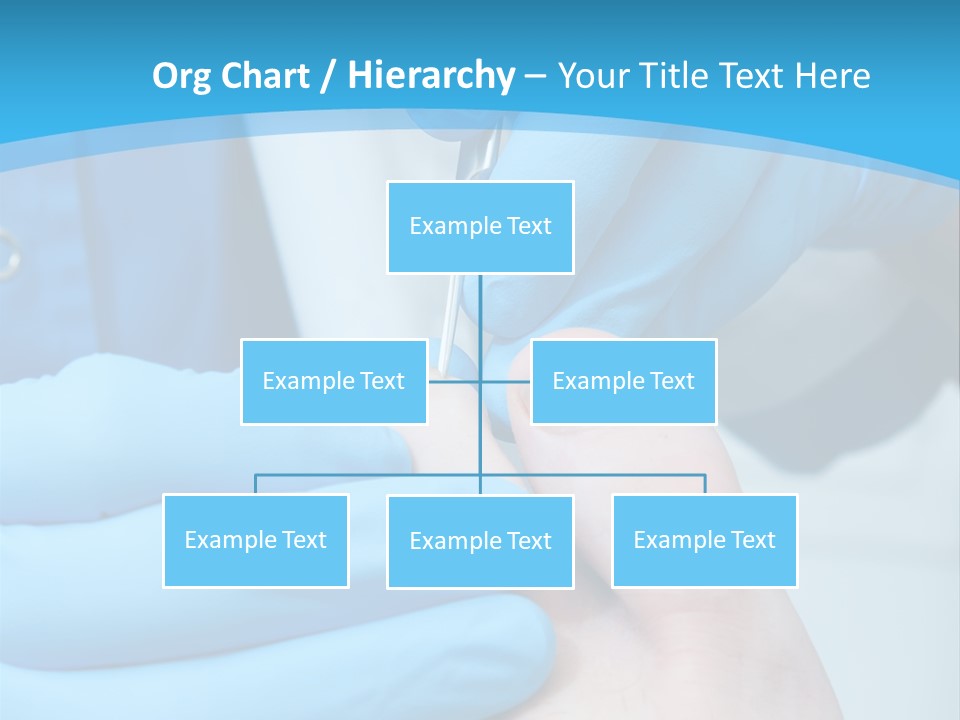 Org Chart / Hierarchy – Your Title Text Here

Example Text

Example Text

Example Text

Example Text

Example Text

Example Text